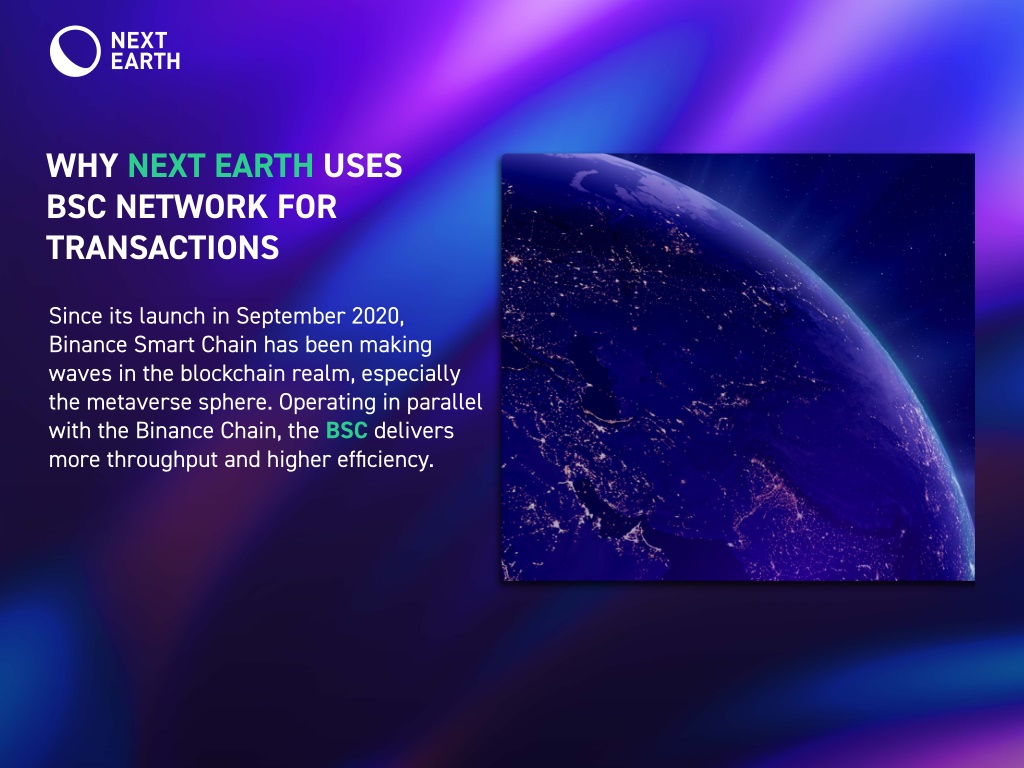 NEXT EARTH

WHY NEXT EARTH USES BSC NETWORK FOR TRANSACTIONS

Since its launch in September 2020, Binance Smart Chain has been making waves in the blockchain realm, especially the metaverse sphere. Operating in parallel with the Binance Chain, the BSC delivers more throughput and higher efficiency.